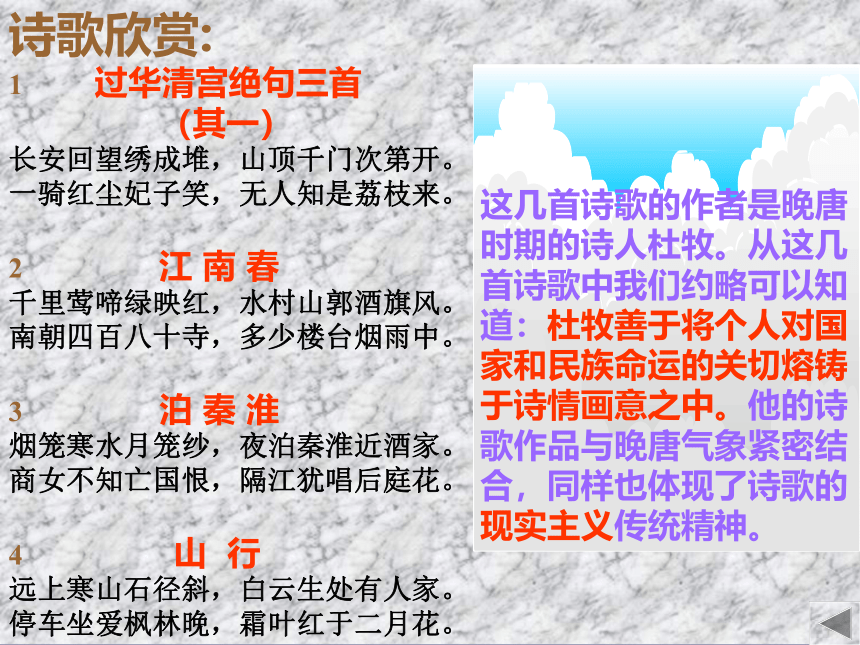 诗歌欣赏:

1 过华清宫绝句三首
(其一)
长安回望绣成堆，山顶千门次第开。
一骑红尘妃子笑，无人知是荔枝来。

2 江 南 春
千里莺啼绿映红，水村山郭酒旗风。
南朝四百八十寺，多少楼台烟雨中。

3 泊 秦 淮
烟笼寒水月笼纱，夜泊秦淮近酒家。
商女不知亡国恨，隔江犹唱后庭花。

4 山 行
远上寒山石径斜，白云生处有人家。
停车坐爱枫林晚，霜叶红于二月花。

这几首诗歌的作者是晚唐时期的诗人杜牧。从这几首诗歌中我们约略可以知道：杜牧善于将个人对国家和民族命运的关切熔铸于诗情画意之中。他的诗歌作品与晚唐气象紧密结合，同样也体现了诗歌的现实主义传统精神。